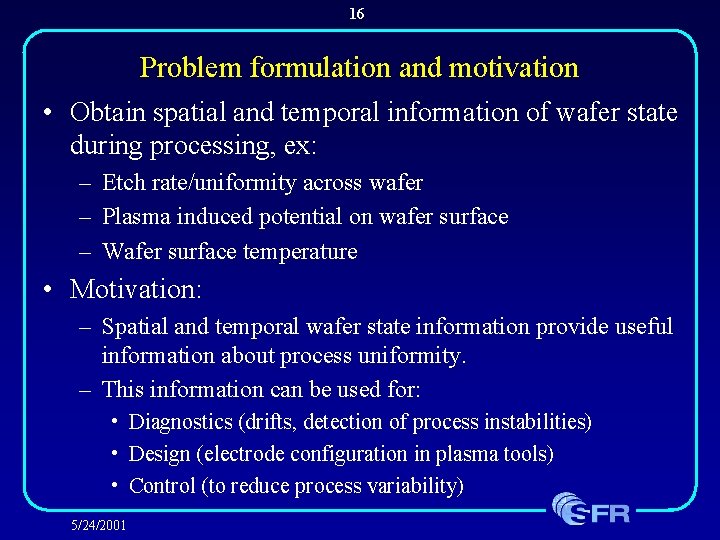 16

Problem formulation and motivation

• Obtain spatial and temporal information of wafer state during processing, ex:
– Etch rate/uniformity across wafer
– Plasma induced potential on wafer surface
– Wafer surface temperature

• Motivation:
– Spatial and temporal wafer state information provide useful information about process uniformity.
– This information can be used for:
• Diagnostics (drifts, detection of process instabilities)
• Design (electrode configuration in plasma tools)
• Control (to reduce process variability)

5/24/2001

SFR